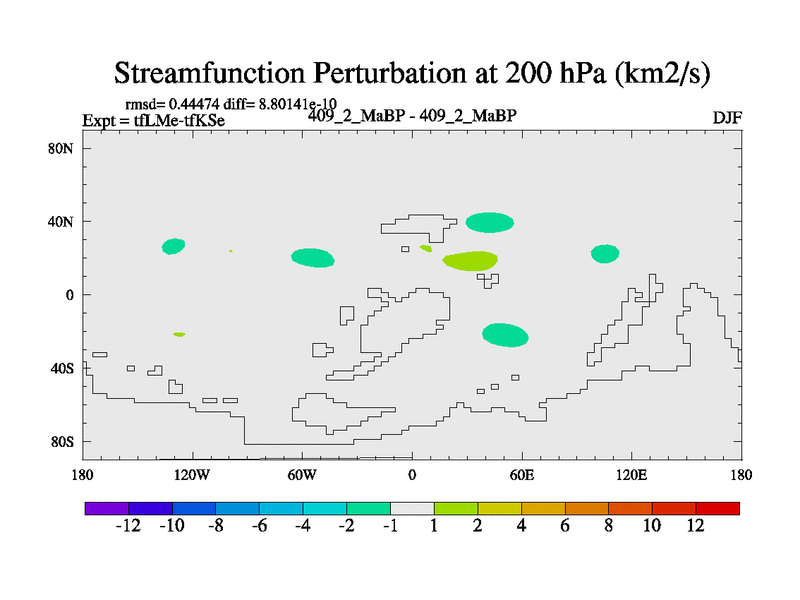 Streamfunction Perturbation at 200 hPa (km2/s)

rmsd= 0.44474 diff= 8.80141e-10
Expt = tfLMe-tfKSe
409_2_MaBP - 409_2_MaBP
DJF

80N
40N
0
40S
80S

180
120W
60W
0
60E
120E
180

-12
-10
-8
-6
-4
-2
-1
1
2
4
6
8
10
12